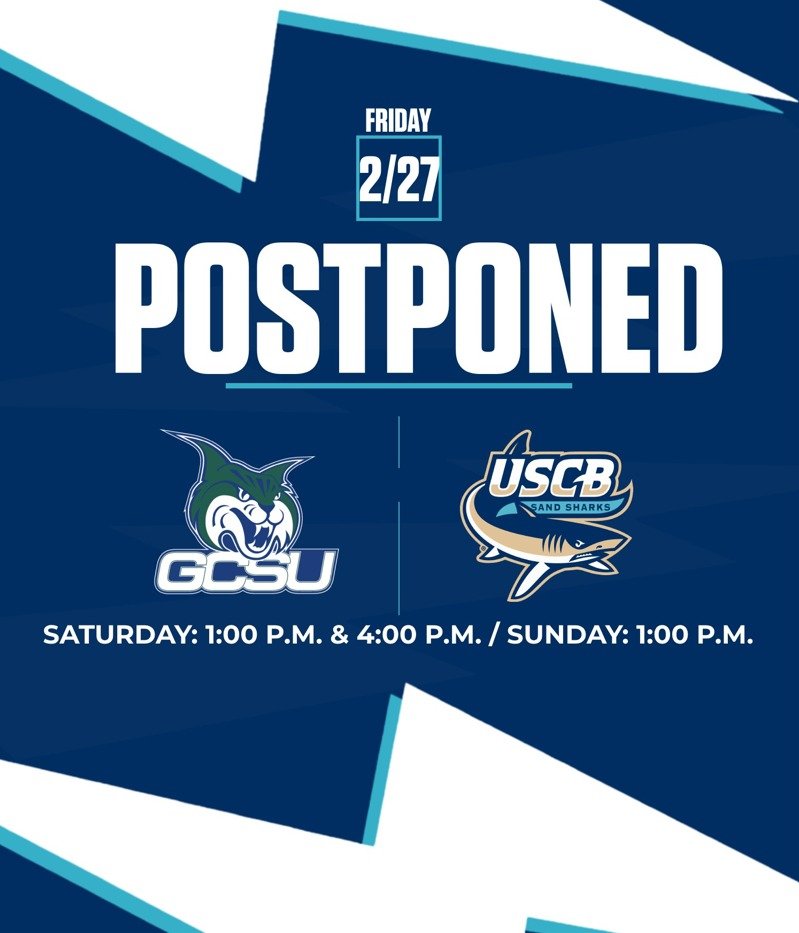 FRIDAY

2/27

POSTPONED

GCSU

USCB
SAND SHARKS

SATURDAY: 1:00 P.M. & 4:00 P.M. / SUNDAY: 1:00 P.M.